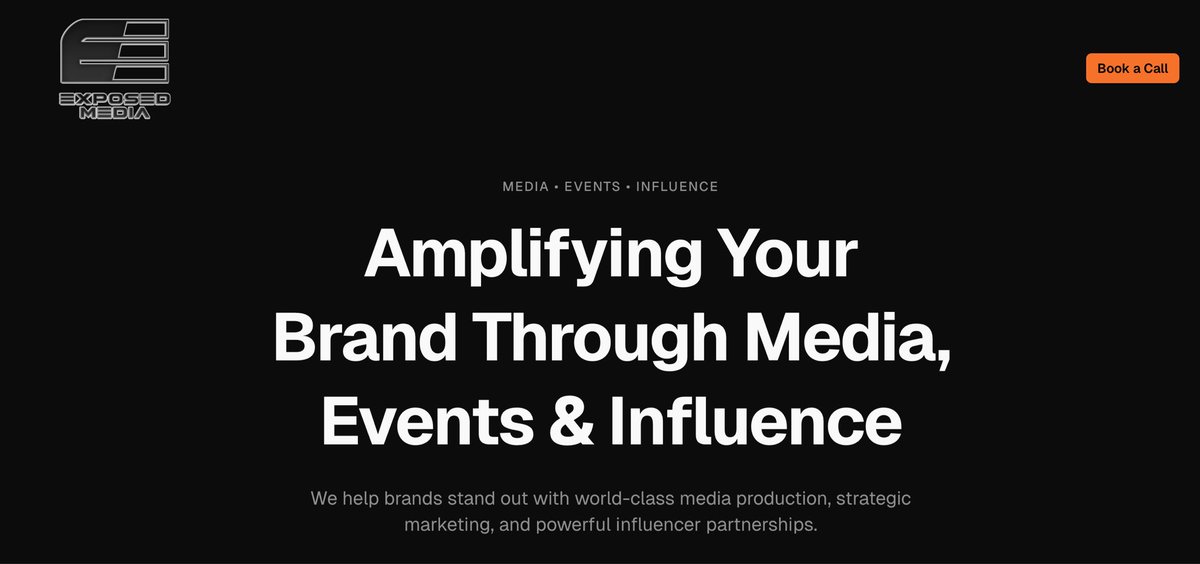 EXPOSED MEDIA

Book a Call

MEDIA • EVENTS • INFLUENCE

Amplifying Your Brand Through Media, Events & Influence

We help brands stand out with world-class media production, strategic marketing, and powerful influencer partnerships.